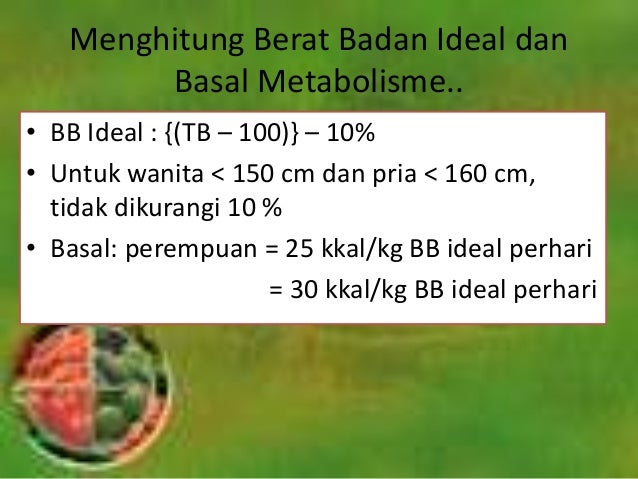 Menghitung Berat Badan Ideal dan Basal Metabolisme..

• BB Ideal : {(TB – 100)} – 10%

• Untuk wanita < 150 cm dan pria < 160 cm, tidak dikurangi 10 %

• Basal: perempuan = 25 kkal/kg BB ideal perhari

= 30 kkal/kg BB ideal perhari